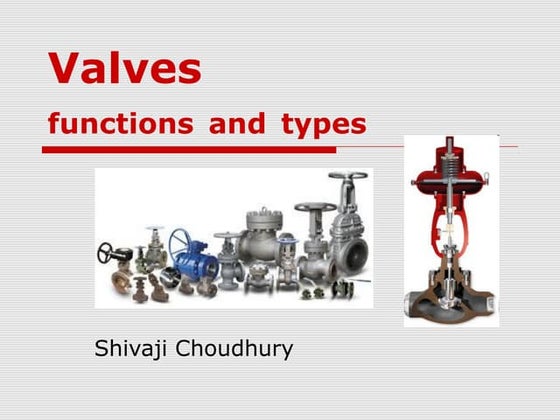 Valves
functions and types

Shivaji Choudhury